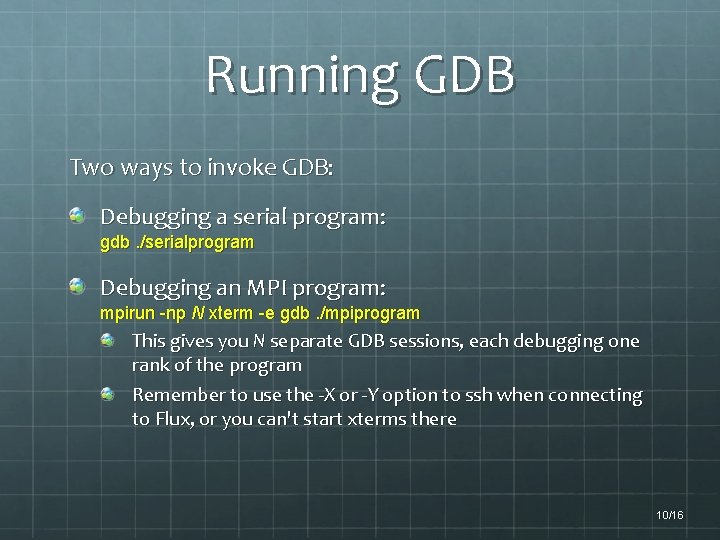 Running GDB

Two ways to invoke GDB:

Debugging a serial program:
gdb ./serialprogram

Debugging an MPI program:
mpirun -np N xterm -e gdb ./mpiprogram

This gives you N separate GDB sessions, each debugging one rank of the program

Remember to use the -X or -Y option to ssh when connecting to Flux, or you can't start xterms there

10/16